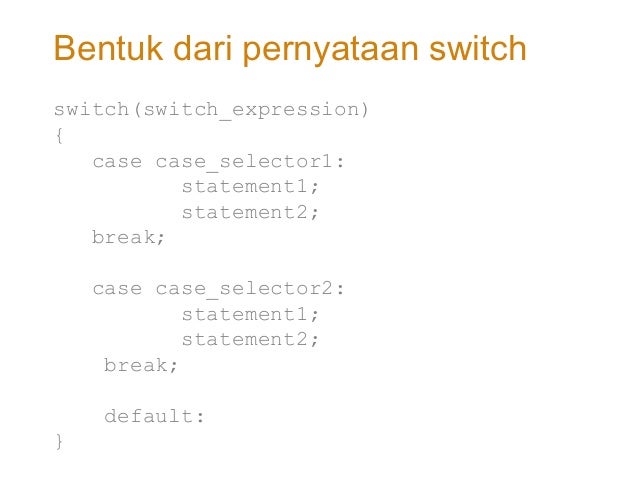 Bentuk dari pernyataan switch

switch(switch_expression)
{
   case case_selector1:
          statement1;
          statement2;
   break;

   case case_selector2:
          statement1;
          statement2;
    break;

    default:
}